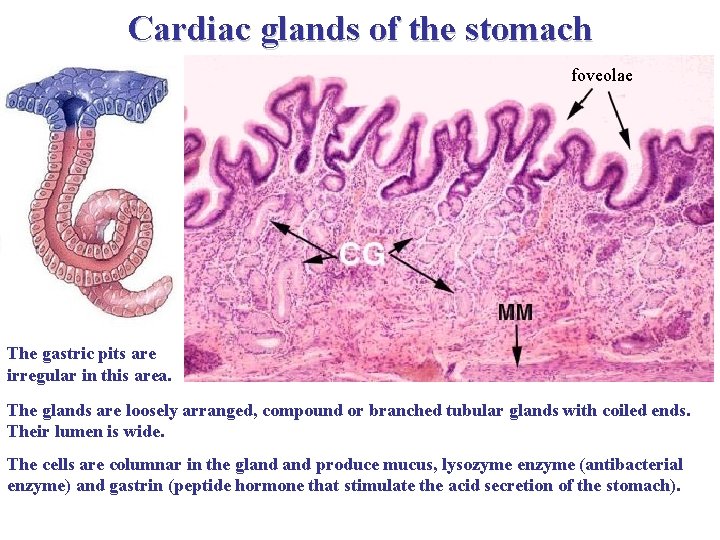 Cardiac glands of the stomach

foveolae

CG

MM

The gastric pits are irregular in this area.

The glands are loosely arranged, compound or branched tubular glands with coiled ends. Their lumen is wide.

The cells are columnar in the gland and produce mucus, lysozyme enzyme (antibacterial enzyme) and gastrin (peptide hormone that stimulate the acid secretion of the stomach).